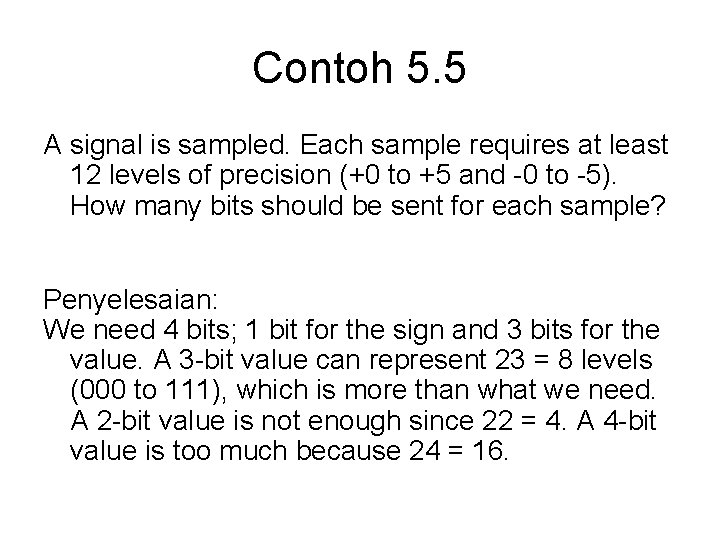 Contoh 5.5

A signal is sampled. Each sample requires at least 12 levels of precision (+0 to +5 and -0 to -5). How many bits should be sent for each sample?

Penyelesaian:
We need 4 bits; 1 bit for the sign and 3 bits for the value. A 3-bit value can represent 23 = 8 levels (000 to 111), which is more than what we need. A 2-bit value is not enough since 22 = 4. A 4-bit value is too much because 24 = 16.